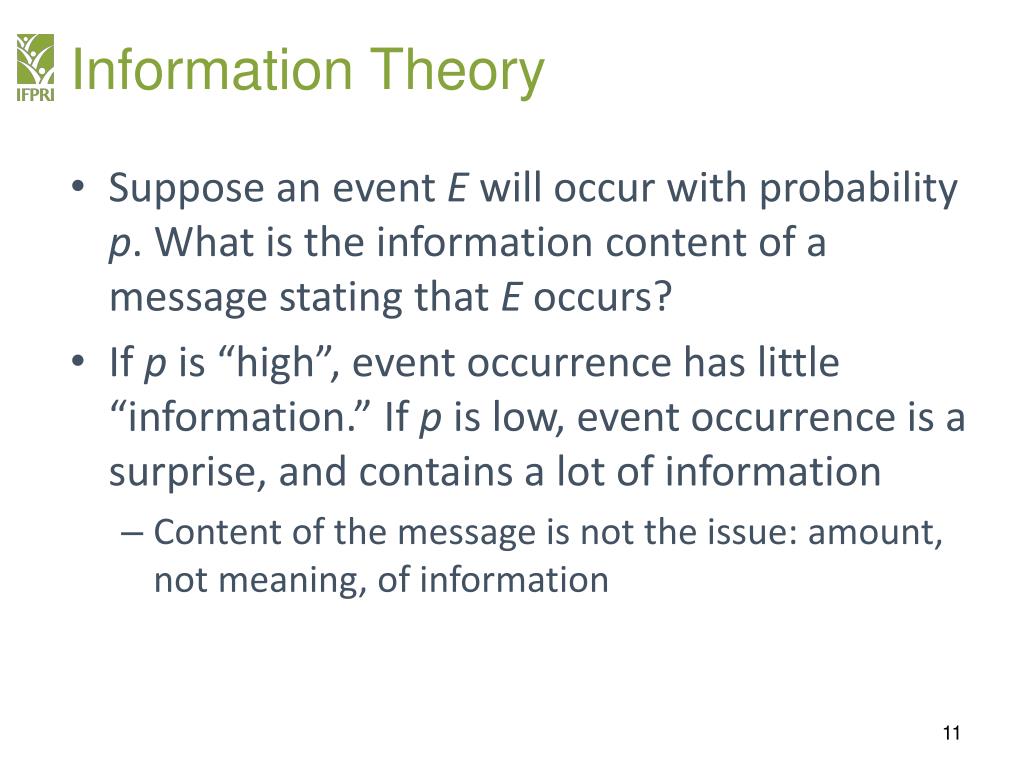 IFPRI

Information Theory

• Suppose an event $E$ will occur with probability $p$. What is the information content of a message stating that $E$ occurs?

• If $p$ is “high”, event occurrence has little “information.” If $p$ is low, event occurrence is a surprise, and contains a lot of information

– Content of the message is not the issue: amount, not meaning, of information

11